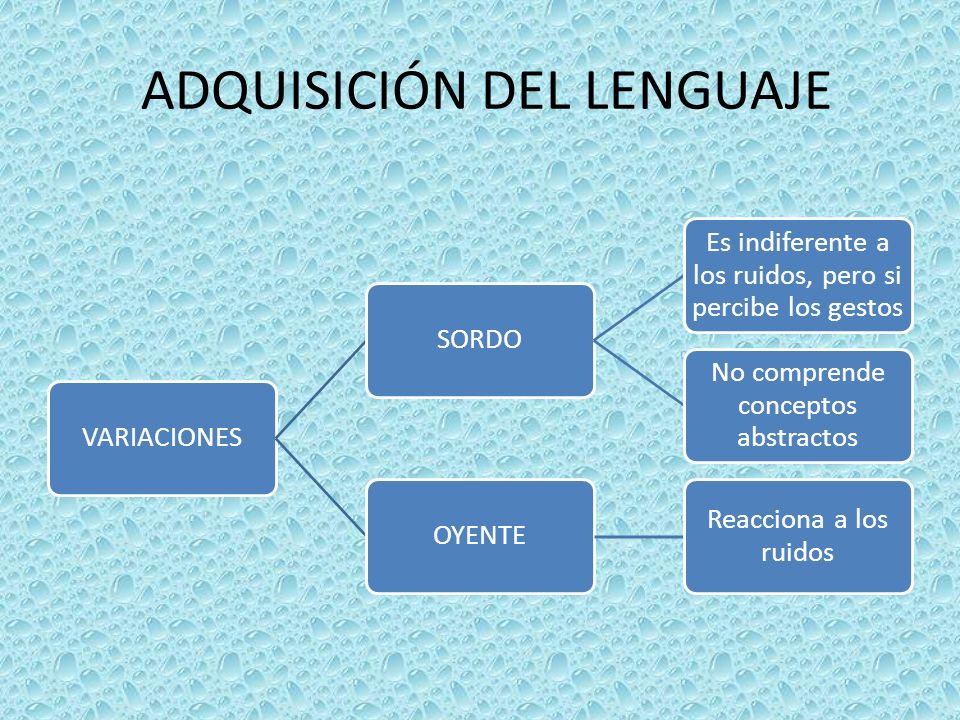 ADQUISICIÓN DEL LENGUAJE

VARIACIONES

SORDO

Es indiferente a los ruidos, pero si percibe los gestos

No comprende conceptos abstractos

OYENTE

Reacciona a los ruidos